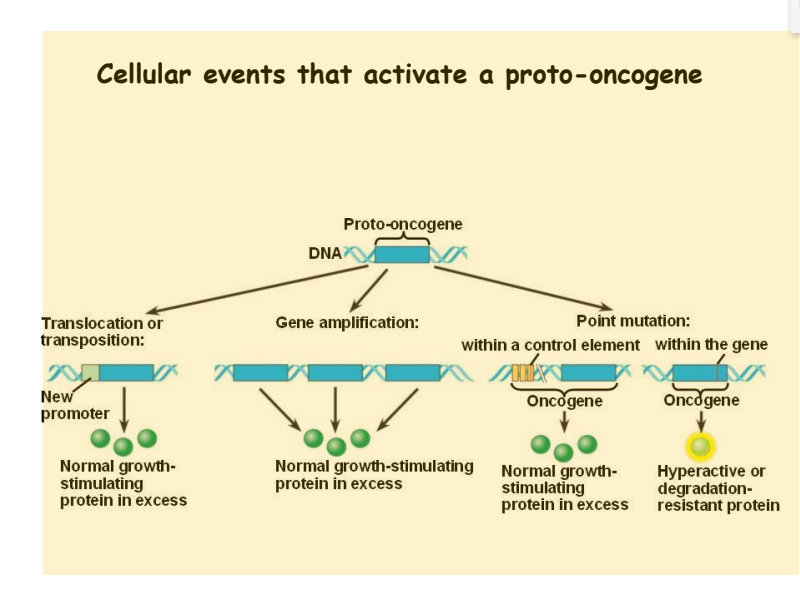 Cellular events that activate a proto-oncogene

Proto-oncogene

DNA

Translocation or transposition:

New promoter

Normal growth-stimulating protein in excess

Gene amplification:

Normal growth-stimulating protein in excess

Point mutation:

within a control element

Oncogene

Normal growth-stimulating protein in excess

within the gene

Oncogene

Hyperactive or degradation-resistant protein